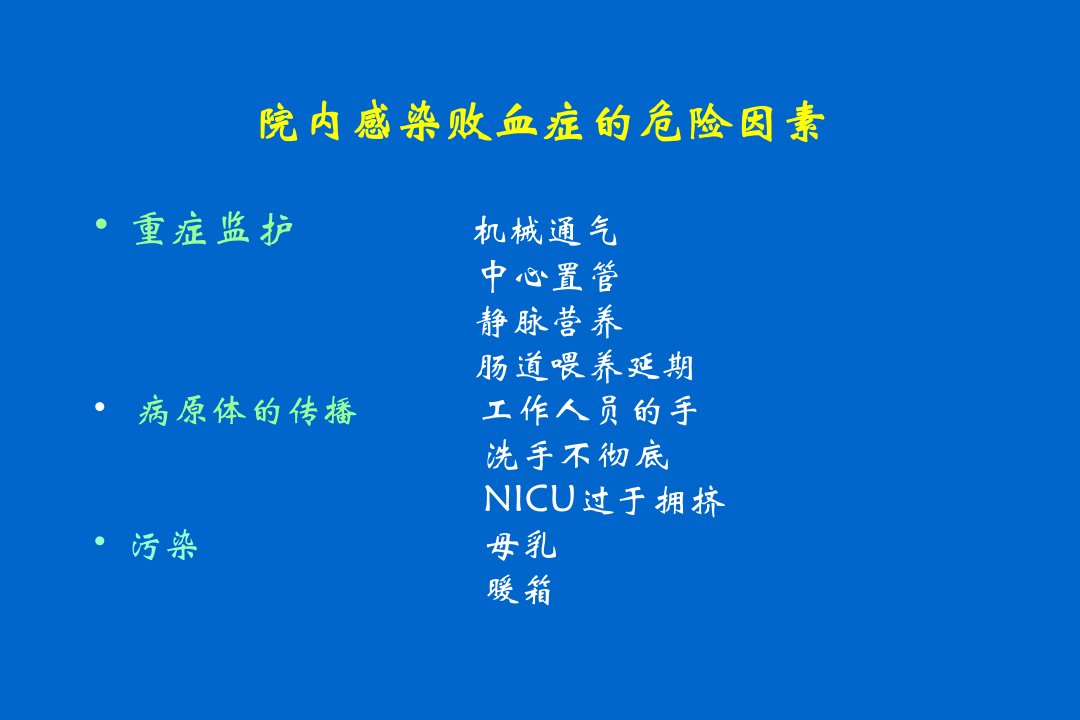 院内感染败血症的危险因素

• 重症监护 机械通气
中心置管
静脉营养
肠道喂养延期
• 病原体的传播 工作人员的手
洗手不彻底
NICU过于拥挤
• 污染 母乳
暖箱